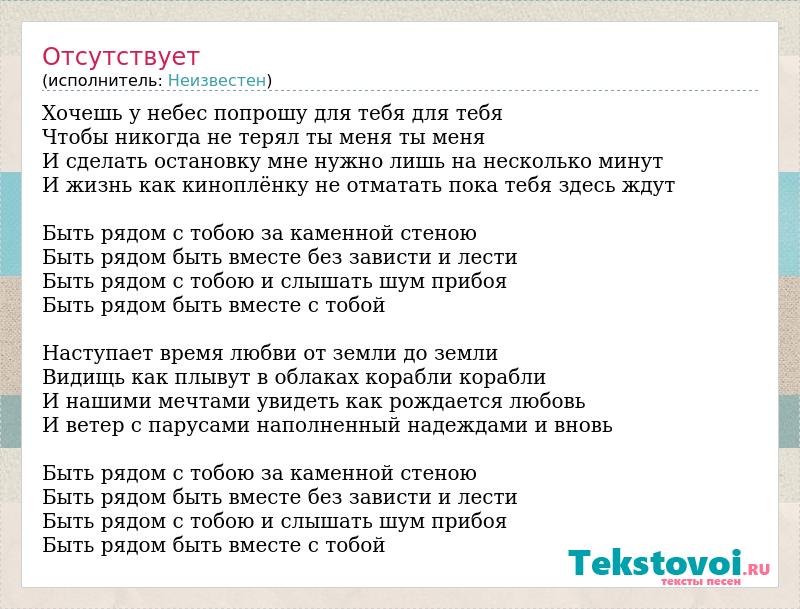 Отсутствует
(исполнитель: Неизвестен)

Хочешь у небес попрошу для тебя для тебя
Чтобы никогда не терял ты меня ты меня
И сделать остановку мне нужно лишь на несколько минут
И жизнь как киноплёнку не отматать пока тебя здесь ждут

Быть рядом с тобою за каменной стеною
Быть рядом быть вместе без зависти и лести
Быть рядом с тобою и слышать шум прибоя
Быть рядом быть вместе с тобой

Наступает время любви от земли до земли
Видищь как плывут в облаках корабли корабли
И нашими мечтами увидеть как рождается любовь
И ветер с парусами наполненный надеждами и вновь

Быть рядом с тобою за каменной стеною
Быть рядом быть вместе без зависти и лести
Быть рядом с тобою и слышать шум прибоя
Быть рядом быть вместе с тобой

Tekstovoi.RU
тексты песен